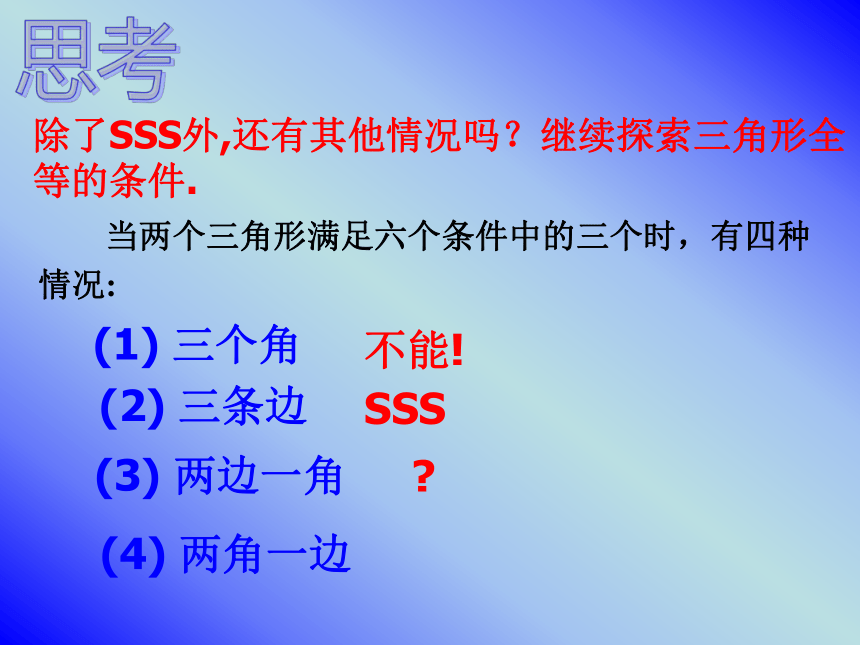 思考

除了SSS外,还有其他情况吗？继续探索三角形全等的条件.

当两个三角形满足六个条件中的三个时，有四种情况:

(1) 三个角　不能!

(2) 三条边　SSS

(3) 两边一角　?

(4) 两角一边